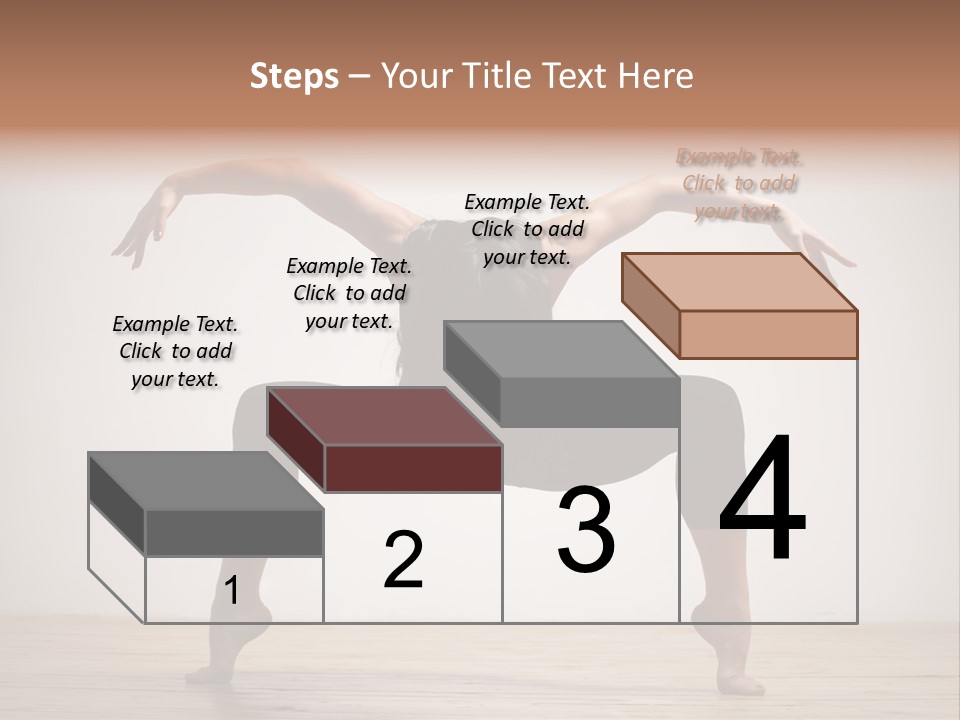 Steps – Your Title Text Here

Example Text. Click to add your text.

Example Text. Click to add your text.

Example Text. Click to add your text.

Example Text. Click to add your text.

1

2

3

4